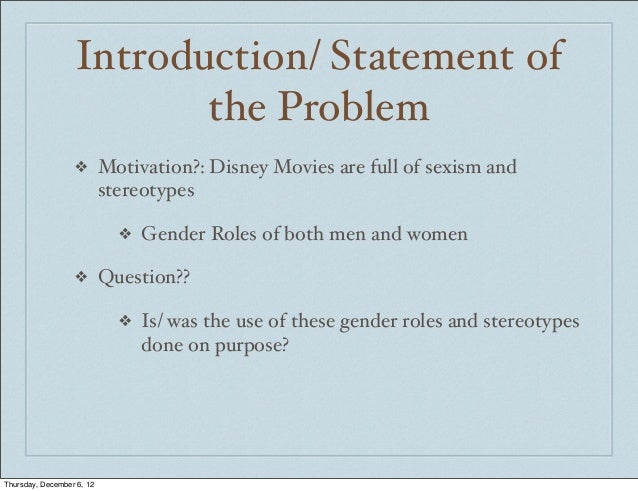 Introduction/ Statement of the Problem

❖ Motivation?: Disney Movies are full of sexism and stereotypes

❖ Gender Roles of both men and women

❖ Question??

❖ Is/ was the use of these gender roles and stereotypes done on purpose?

Thursday, December 6, 12